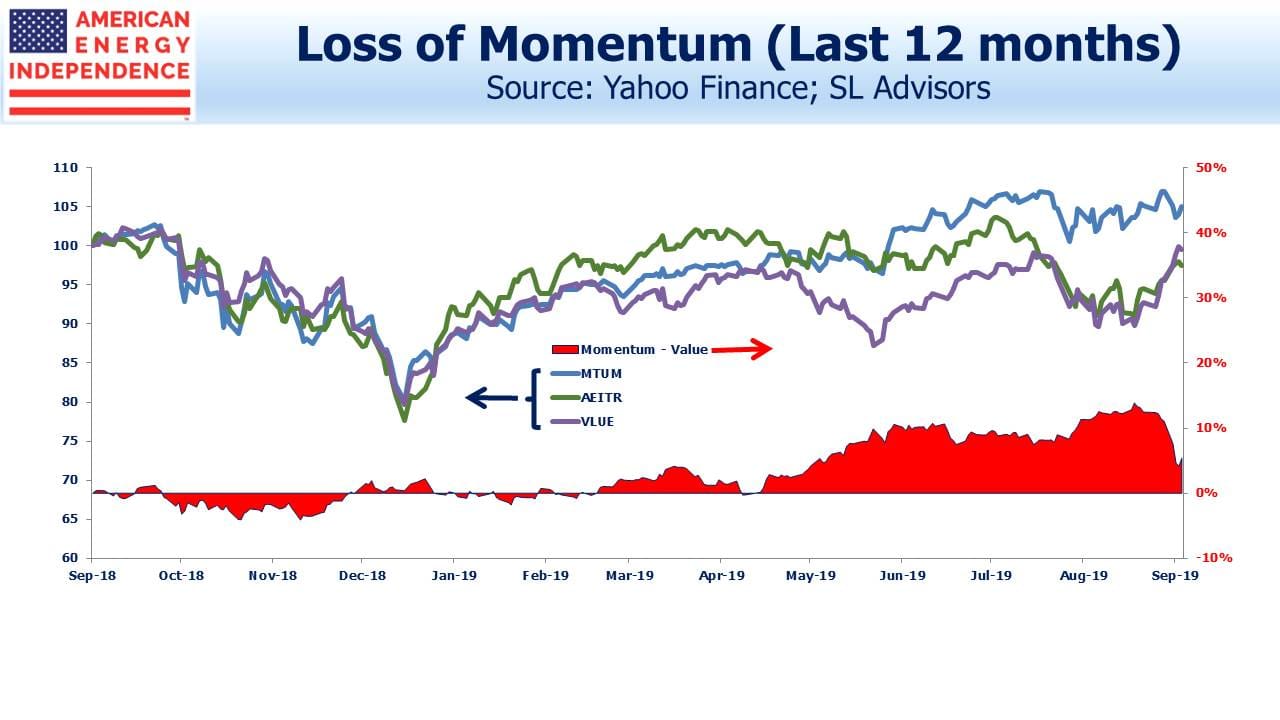 AMERICAN ENERGY INDEPENDENCE

Loss of Momentum (Last 12 months)
Source: Yahoo Finance; SL Advisors

110
105
100
95
90
85
80
75
70
65
60

50%
40%
30%
20%
10%
0%
-10%

Momentum - Value
MTUM
AEITR
VLUE

Sep-18 Oct-18 Nov-18 Dec-18 Jan-19 Feb-19 Mar-19 Apr-19 May-19 Jun-19 Jul-19 Aug-19 Sep-19